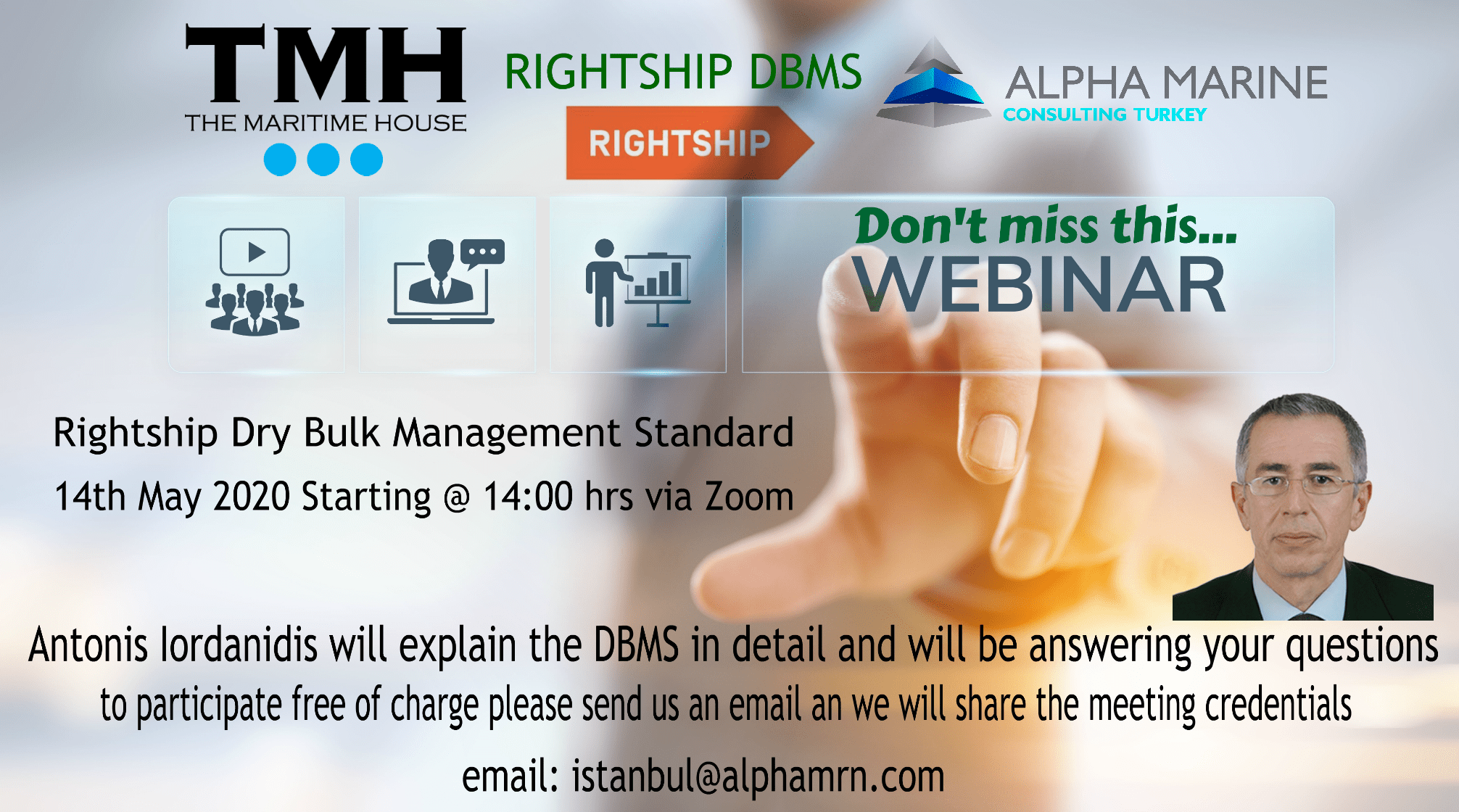 TMH
THE MARITIME HOUSE

RIGHTSHIP DBMS

RIGHTSHIP

ALPHA MARINE
CONSULTING TURKEY

Don't miss this...
WEBINAR

Rightship Dry Bulk Management Standard
14th May 2020 Starting @ 14:00 hrs via Zoom

Antonis Iordanidis will explain the DBMS in detail and will be answering your questions
to participate free of charge please send us an email an we will share the meeting credentials

email: istanbul@alphamrn.com